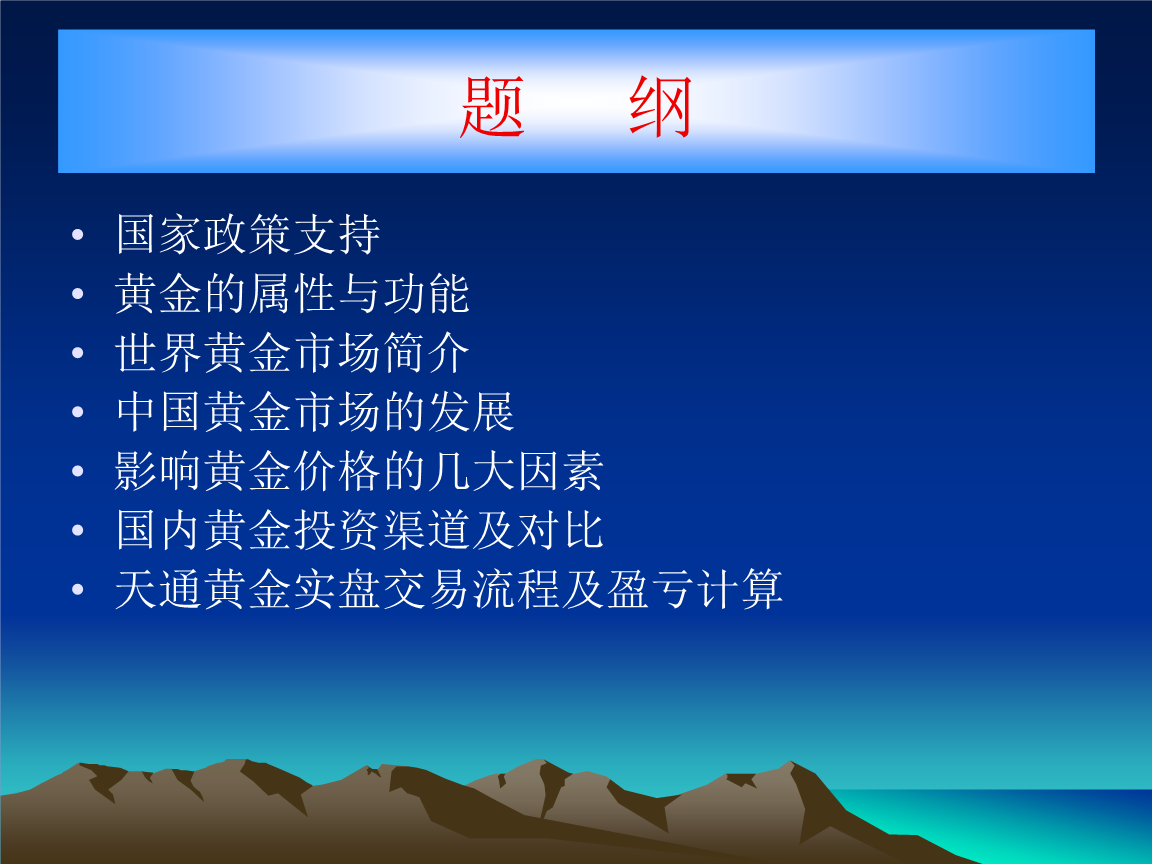 题　纲

• 国家政策支持
• 黄金的属性与功能
• 世界黄金市场简介
• 中国黄金市场的发展
• 影响黄金价格的几大因素
• 国内黄金投资渠道及对比
• 天通黄金实盘交易流程及盈亏计算